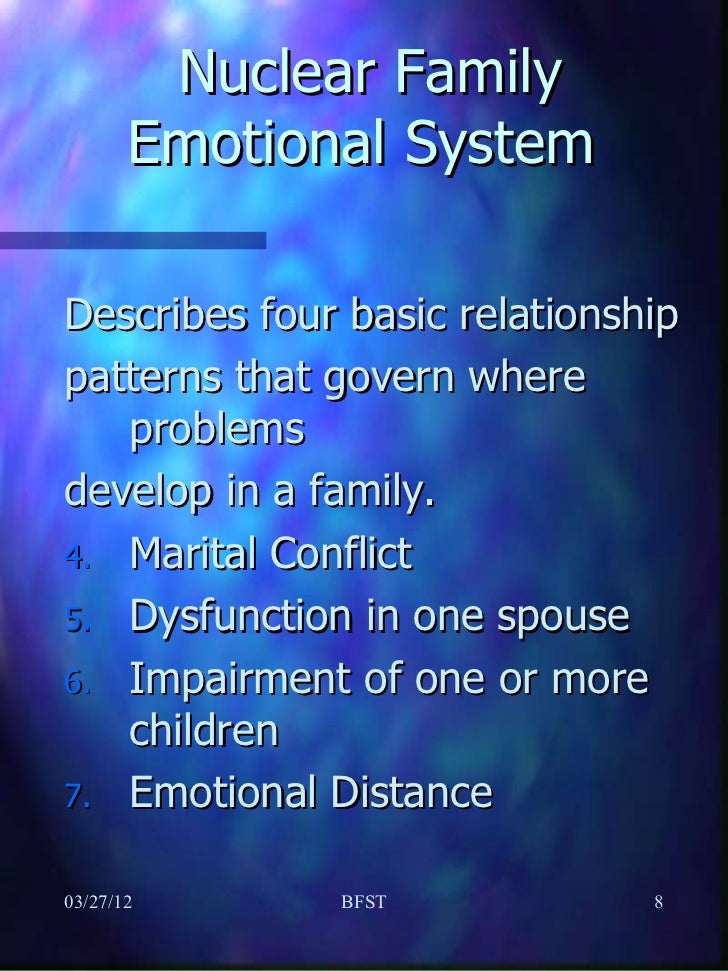 Nuclear Family Emotional System

Describes four basic relationship patterns that govern where problems develop in a family.

4. Marital Conflict
5. Dysfunction in one spouse
6. Impairment of one or more children
7. Emotional Distance

03/27/12 BFST 8